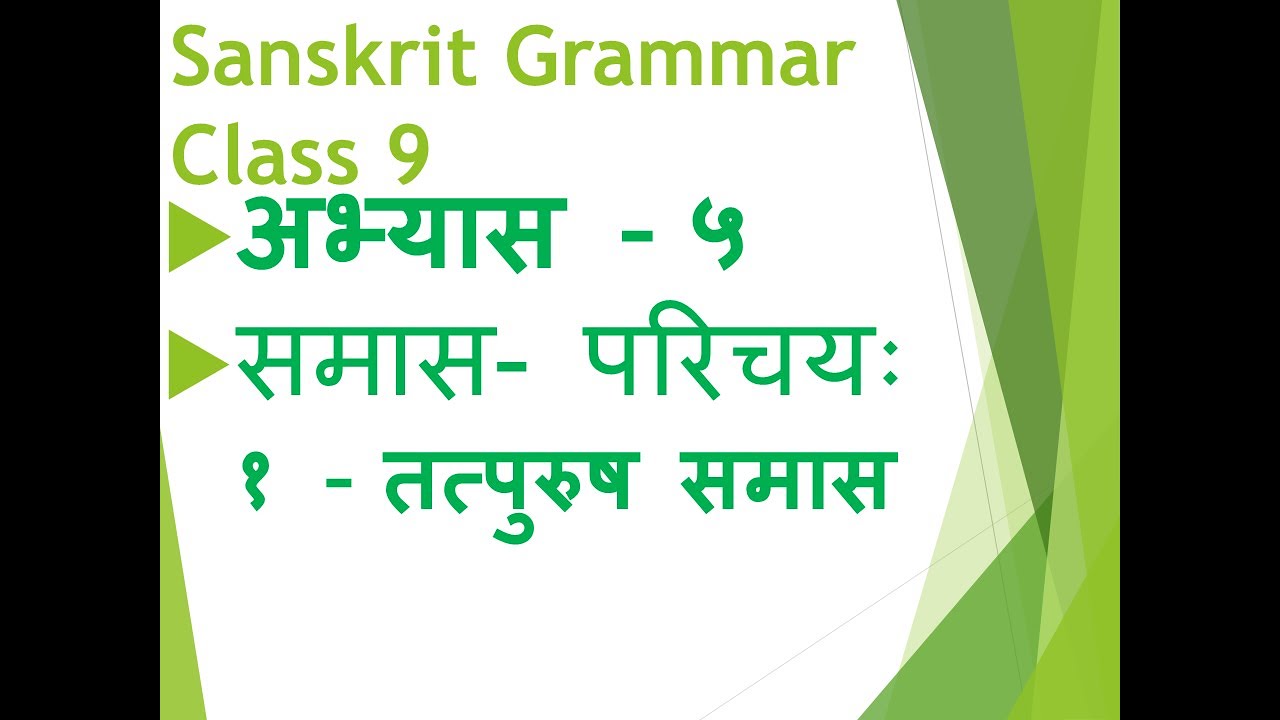 Sanskrit Grammar
Class 9

अभ्यास - ५

समास- परिचयः
१ - तत्पुरुष समास